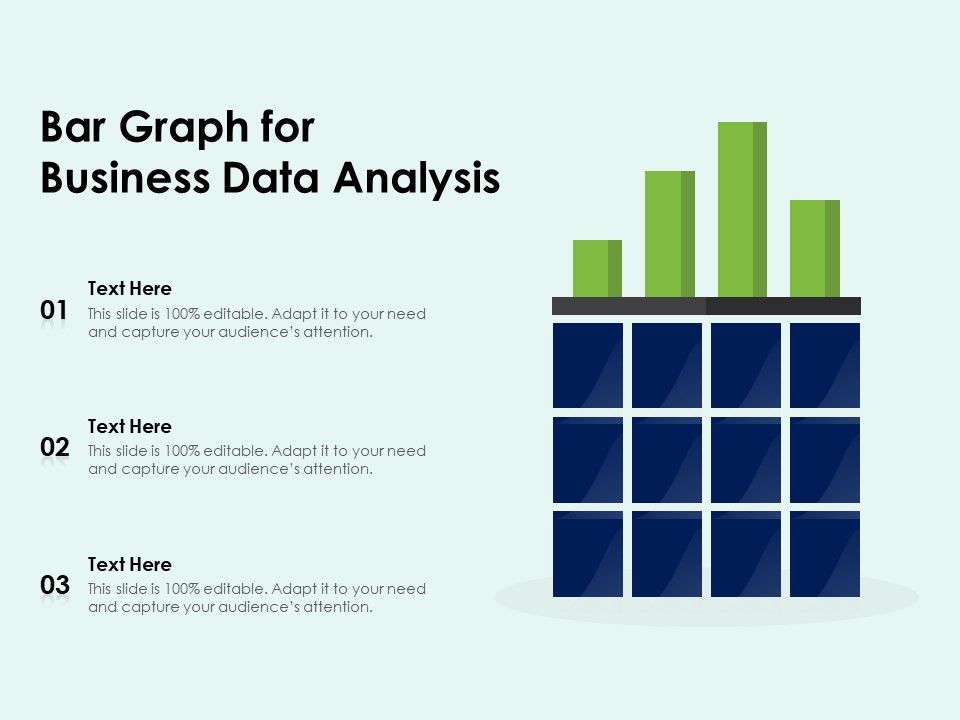 Bar Graph for Business Data Analysis

01
Text Here
This slide is 100% editable. Adapt it to your need and capture your audience's attention.

02
Text Here
This slide is 100% editable. Adapt it to your need and capture your audience's attention.

03
Text Here
This slide is 100% editable. Adapt it to your need and capture your audience's attention.